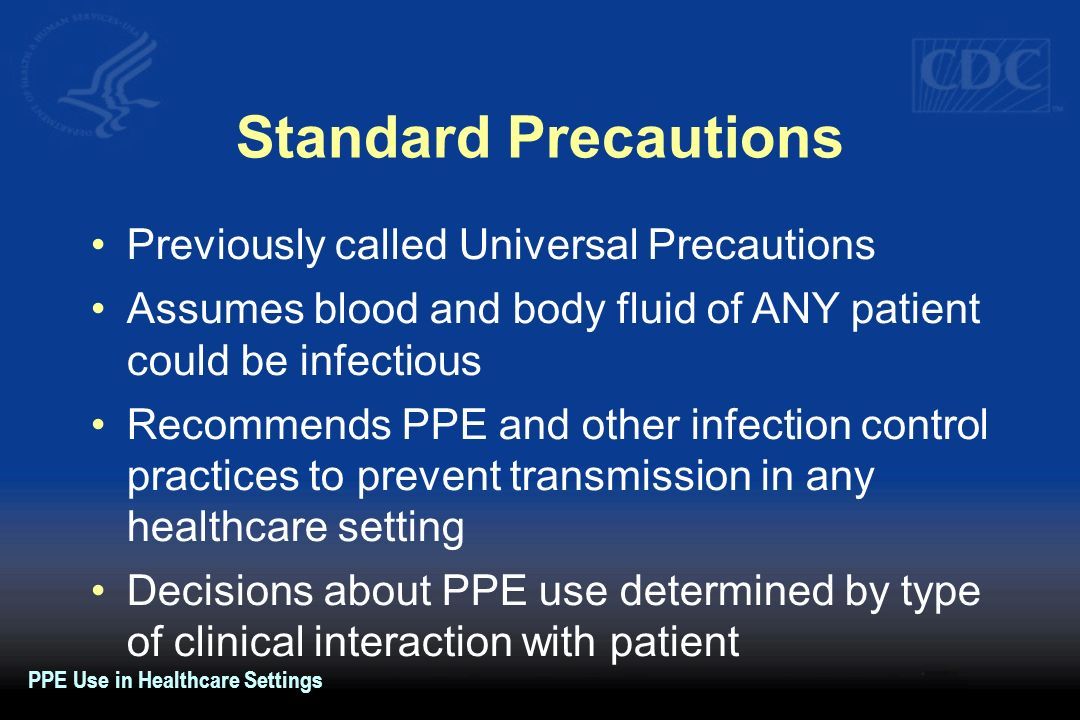 CDC

Standard Precautions

• Previously called Universal Precautions
• Assumes blood and body fluid of ANY patient could be infectious
• Recommends PPE and other infection control practices to prevent transmission in any healthcare setting
• Decisions about PPE use determined by type of clinical interaction with patient

PPE Use in Healthcare Settings